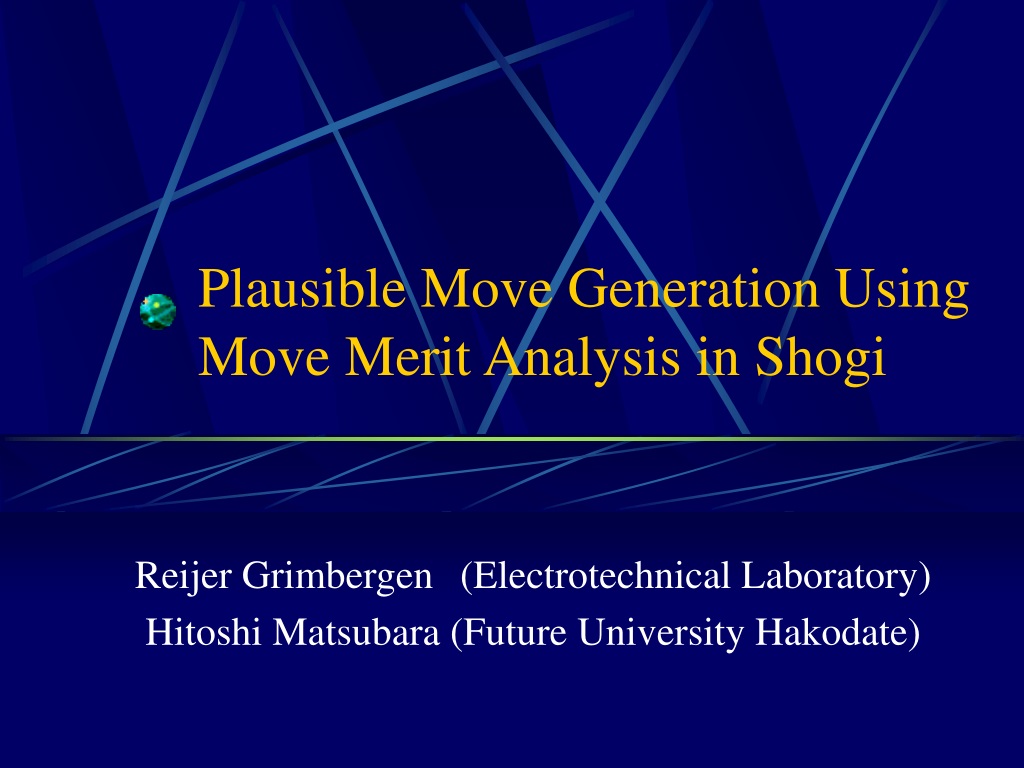 Plausible Move Generation Using Move Merit Analysis in Shogi

Reijer Grimbergen (Electrotechnical Laboratory)
Hitoshi Matsubara (Future University Hakodate)